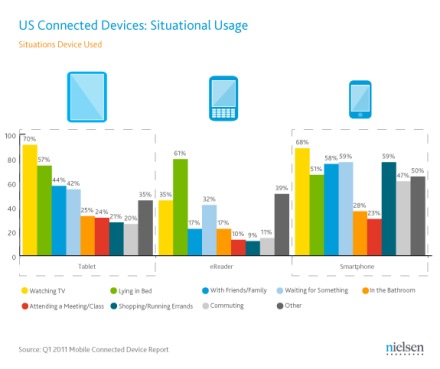 US Connected Devices: Situational Usage

Situations Device Used

100
80
60
40
20
0

70%
57%
44%
42%
25%
24%
21%
20%
35%

Tablet

35%
61%
17%
32%
17%
10%
9%
11%
39%

eReader

68%
51%
58%
59%
28%
23%
59%
47%
50%

Smartphone

Watching TV
Lying in Bed
With Friends/Family
Waiting for Something
In the Bathroom
Attending a Meeting/Class
Shopping/Running Errands
Commuting
Other

Source: Q1 2011 Mobile Connected Device Report

nielsen